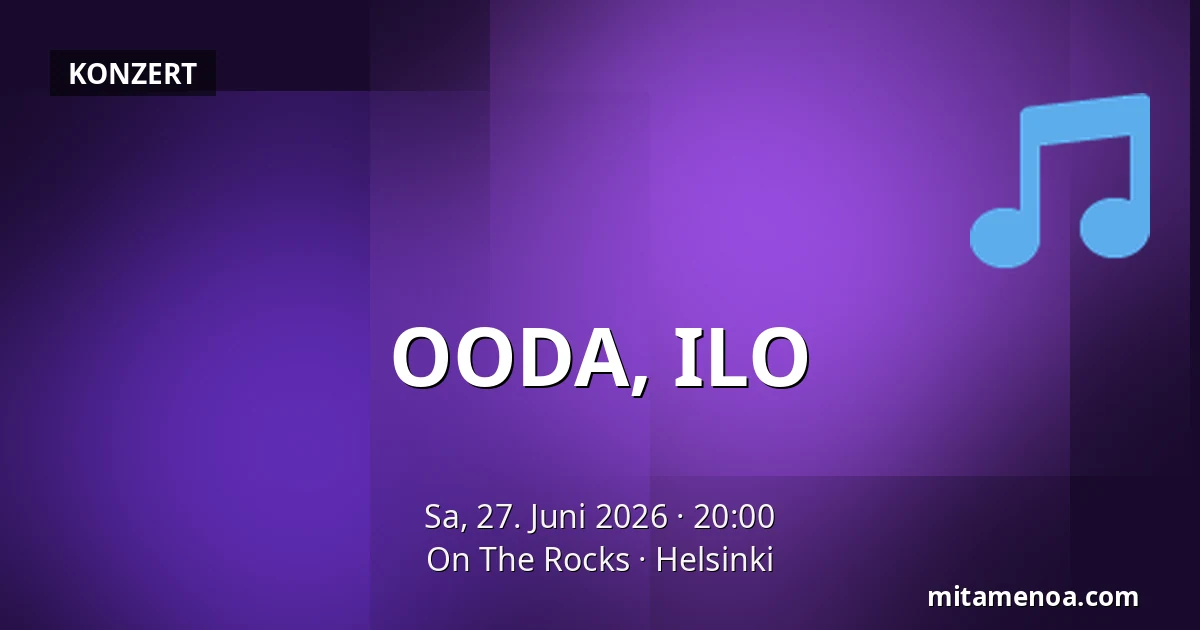 KONZERT

OODA, ILO

Sa, 27. Juni 2026 · 20:00
On The Rocks · Helsinki

mitamenoa.com